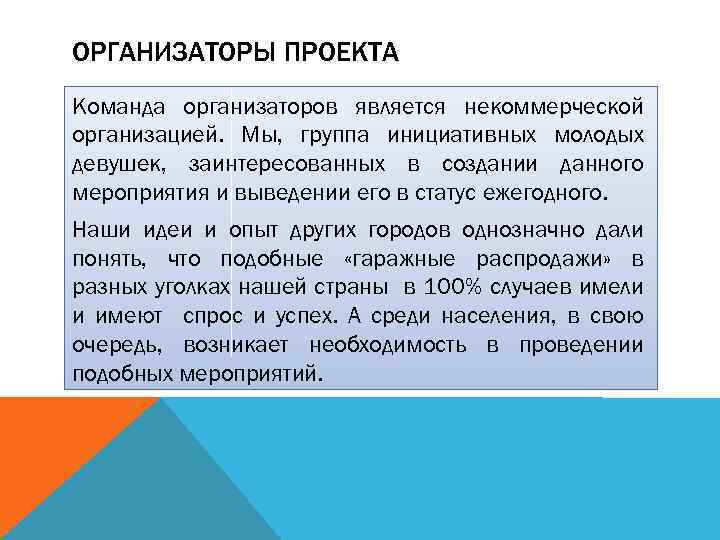 ОРГАНИЗАТОРЫ ПРОЕКТА

Команда организаторов является некоммерческой организацией. Мы, группа инициативных молодых девушек, заинтересованных в создании данного мероприятия и выведении его в статус ежегодного.

Наши идеи и опыт других городов однозначно дали понять, что подобные «гаражные распродажи» в разных уголках нашей страны в 100% случаев имели и имеют спрос и успех. А среди населения, в свою очередь, возникает необходимость в проведении подобных мероприятий.